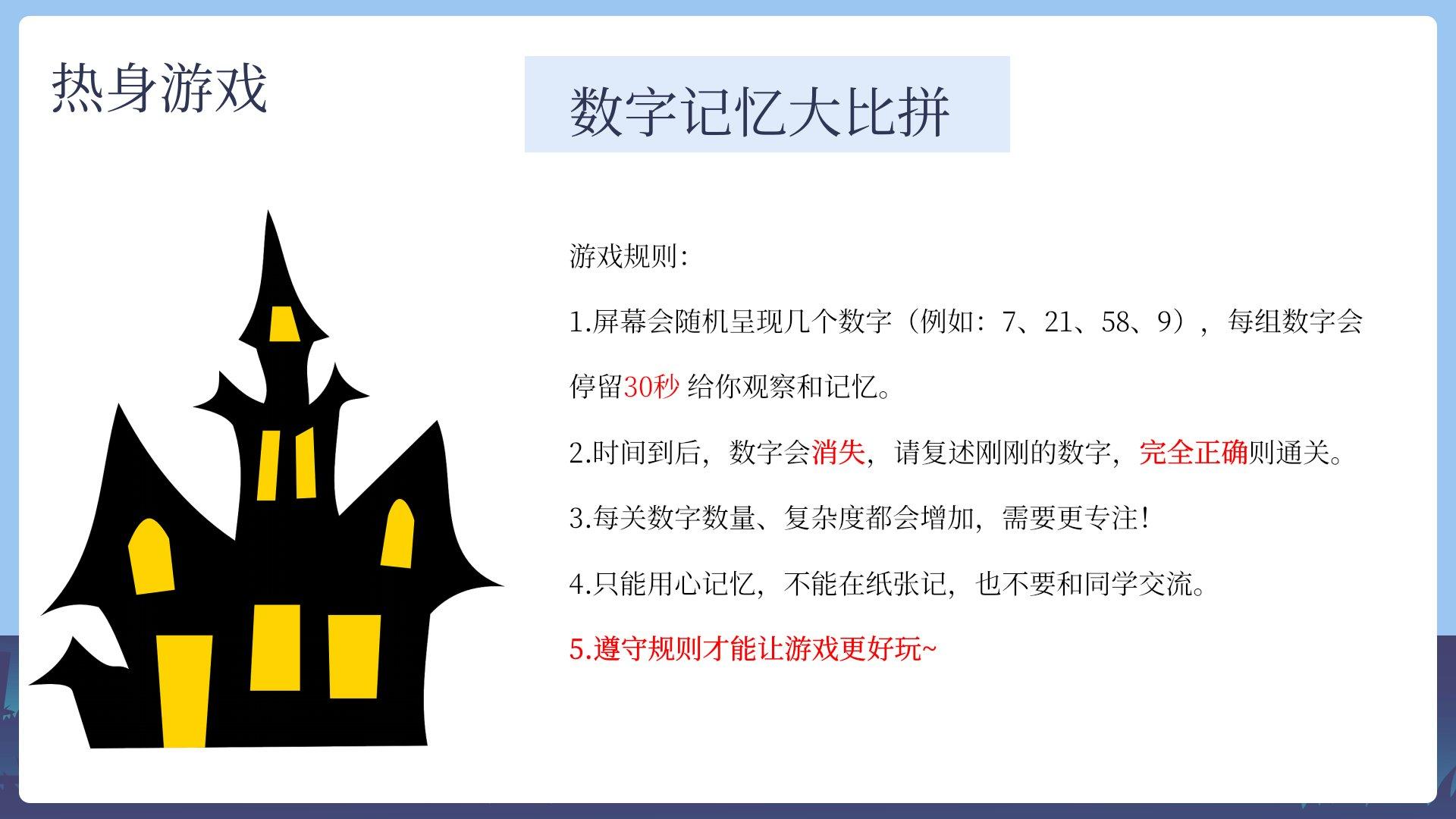 热身游戏

数字记忆大比拼

游戏规则:

1.屏幕会随机呈现几个数字（例如：7、21、58、9），每组数字会停留30秒 给你观察和记忆。

2.时间到后，数字会消失，请复述刚刚的数字，完全正确则通关。

3.每关数字数量、复杂度都会增加，需要更专注!

4.只能用心记忆，不能在纸张记，也不要和同学交流。

5.遵守规则才能让游戏更好玩~